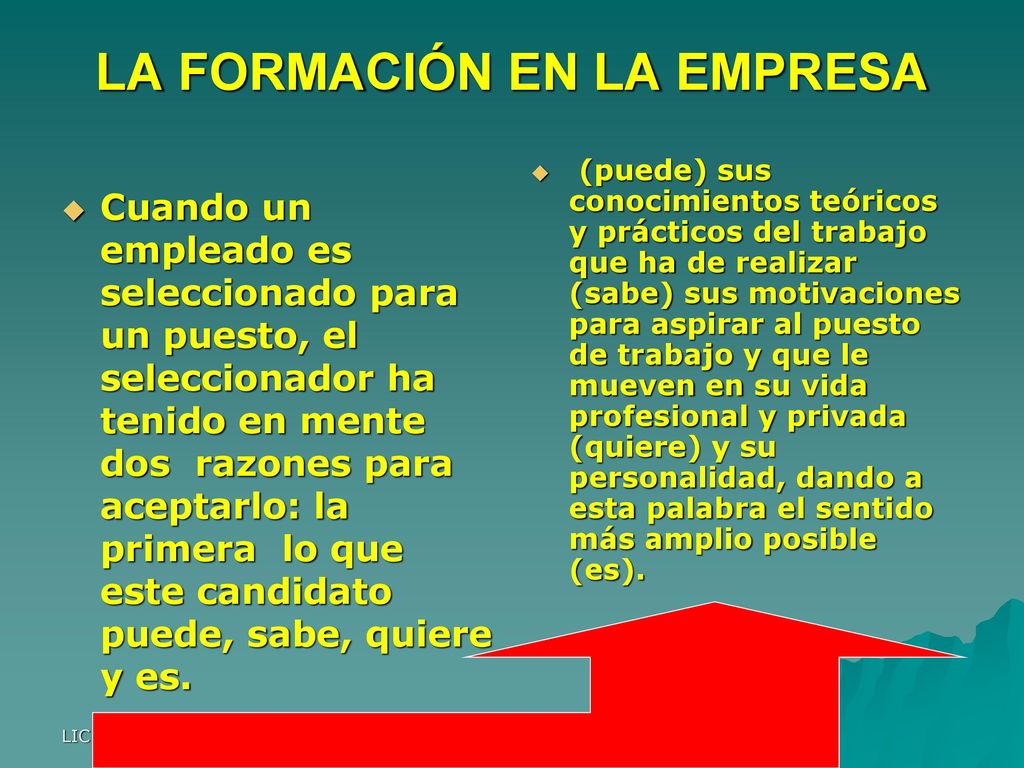 LA FORMACIÓN EN LA EMPRESA

Cuando un empleado es seleccionado para un puesto, el seleccionador ha tenido en mente dos razones para aceptarlo: la primera lo que este candidato puede, sabe, quiere y es.

(puede) sus conocimientos teóricos y prácticos del trabajo que ha de realizar (sabe) sus motivaciones para aspirar al puesto de trabajo y que le mueven en su vida profesional y privada (quiere) y su personalidad, dando a esta palabra el sentido más amplio posible (es).

LIC